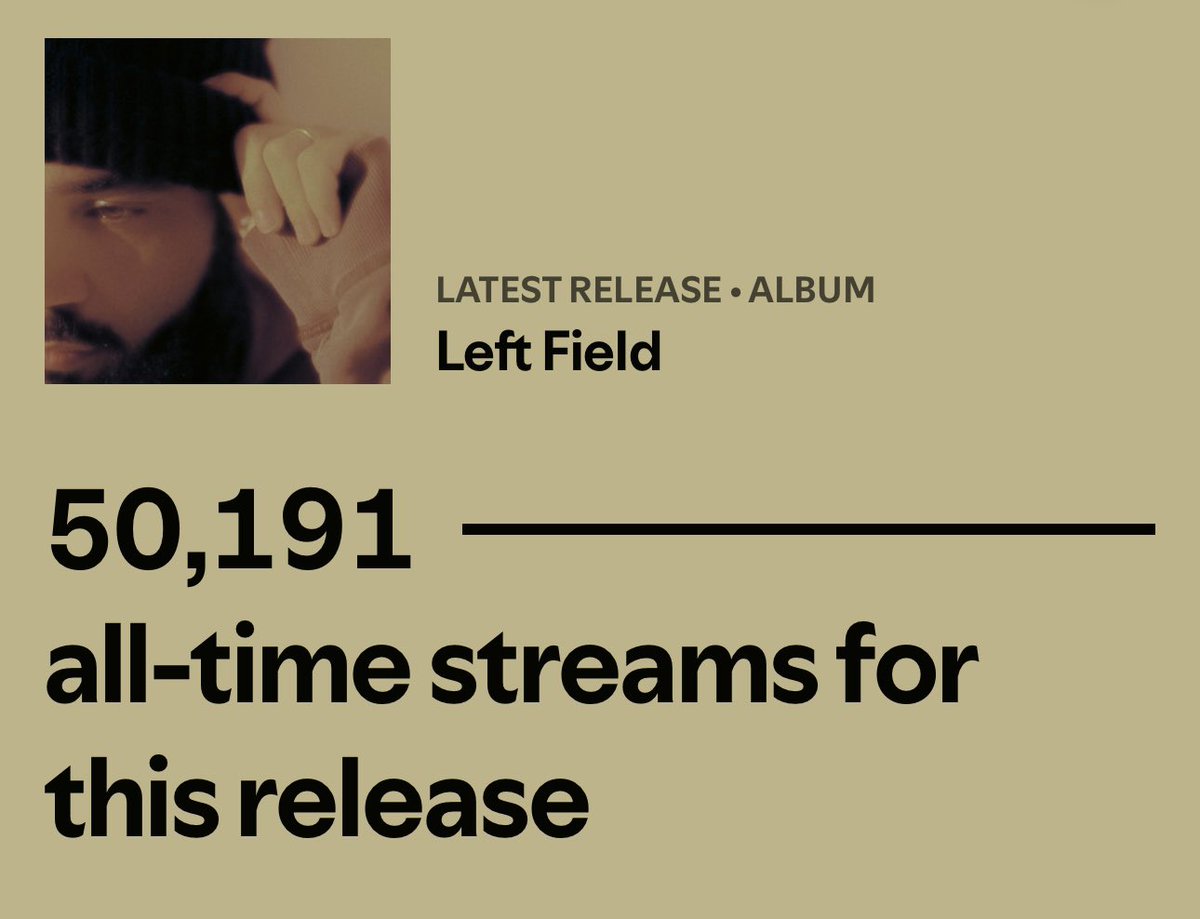 LATEST RELEASE • ALBUM
Left Field

50,191

all-time streams for this release